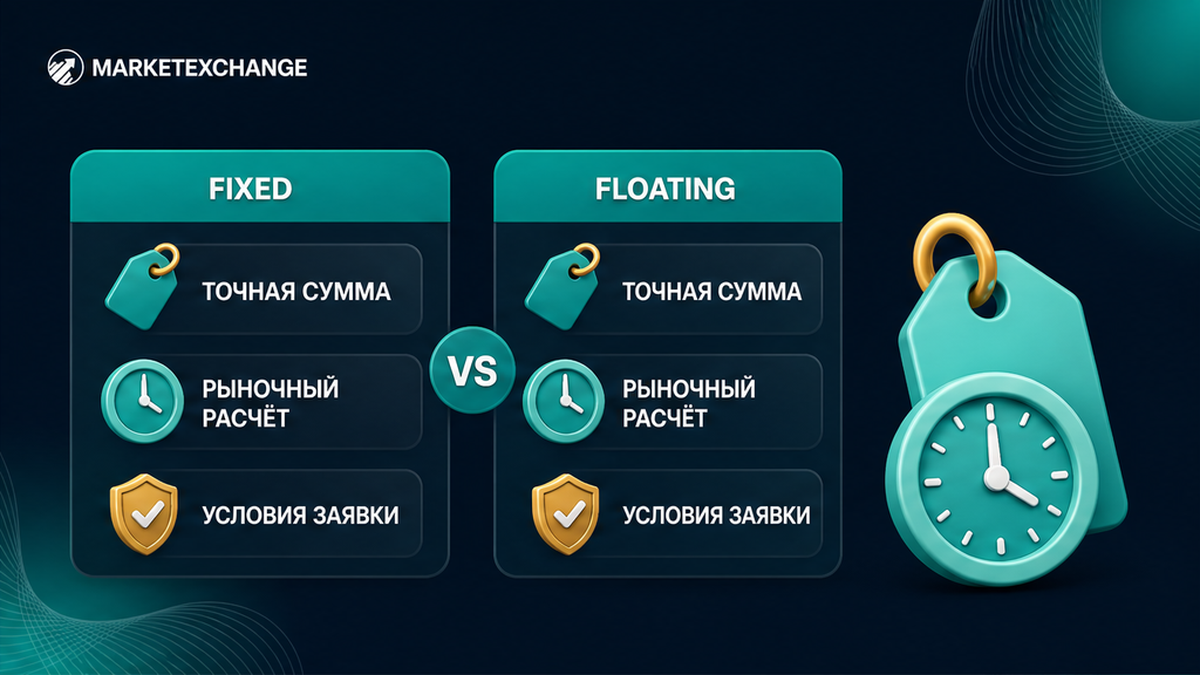 MARKETEXCHANGE

FIXED

ТОЧНАЯ СУММА

РЫНОЧНЫЙ РАСЧЁТ

УСЛОВИЯ ЗАЯВКИ

VS

FLOATING

ТОЧНАЯ СУММА

РЫНОЧНЫЙ РАСЧЁТ

УСЛОВИЯ ЗАЯВКИ